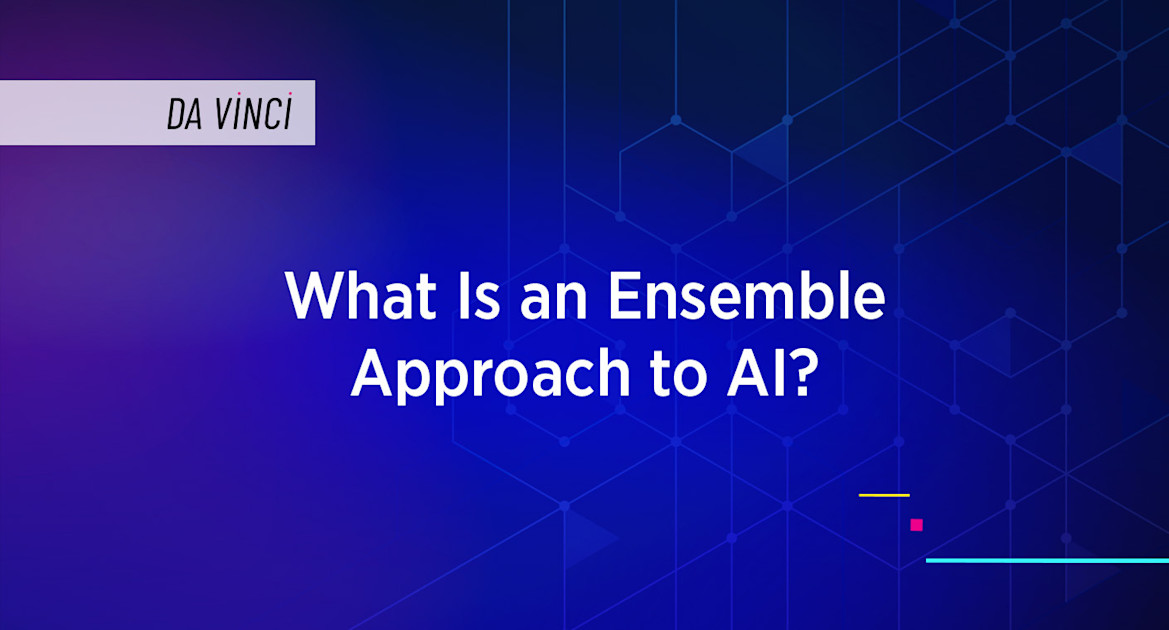 DA VINCI

What Is an Ensemble Approach to AI?